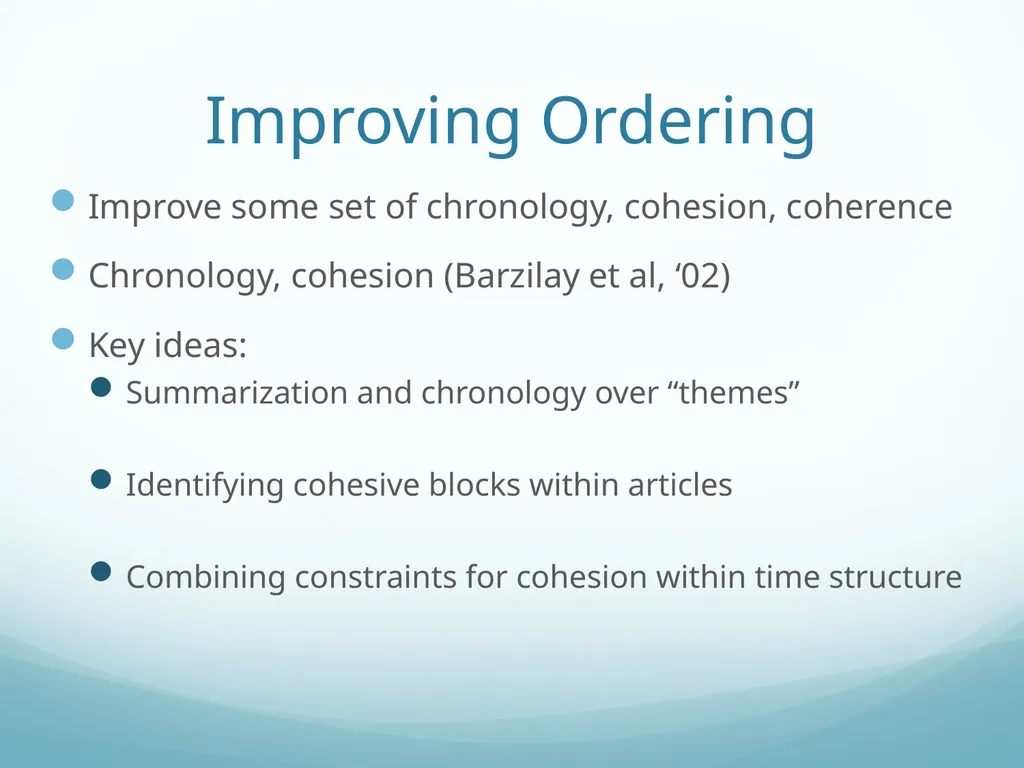 Improving Ordering

Improve some set of chronology, cohesion, coherence

Chronology, cohesion (Barzilay et al, ‘02)

Key ideas:

Summarization and chronology over “themes”

Identifying cohesive blocks within articles

Combining constraints for cohesion within time structure